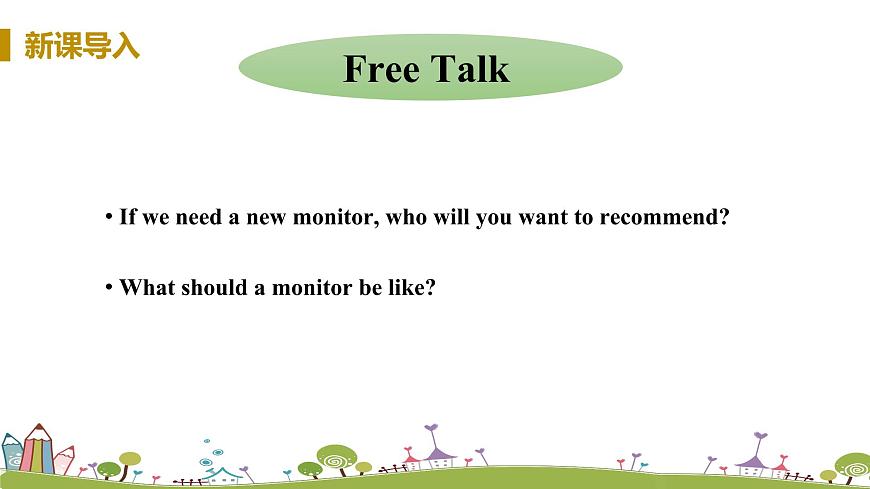 新课导入

Free Talk

• If we need a new monitor, who will you want to recommend?

• What should a monitor be like?